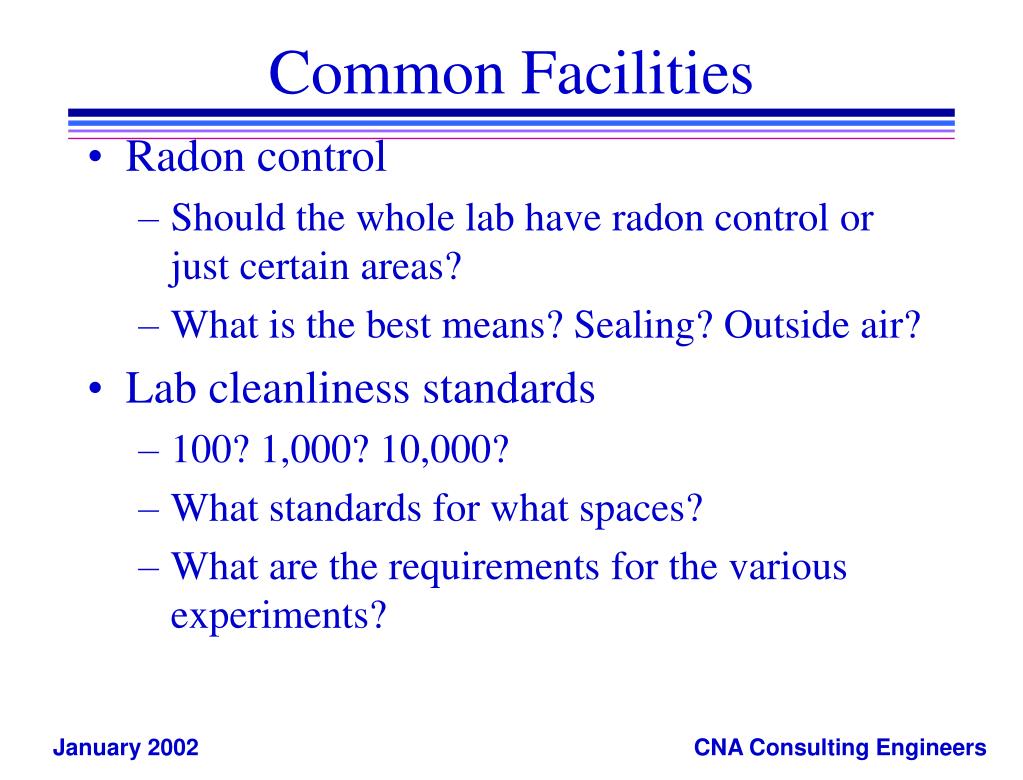 Common Facilities

• Radon control
– Should the whole lab have radon control or just certain areas?
– What is the best means? Sealing? Outside air?

• Lab cleanliness standards
– 100? 1,000? 10,000?
– What standards for what spaces?
– What are the requirements for the various experiments?

January 2002

CNA Consulting Engineers